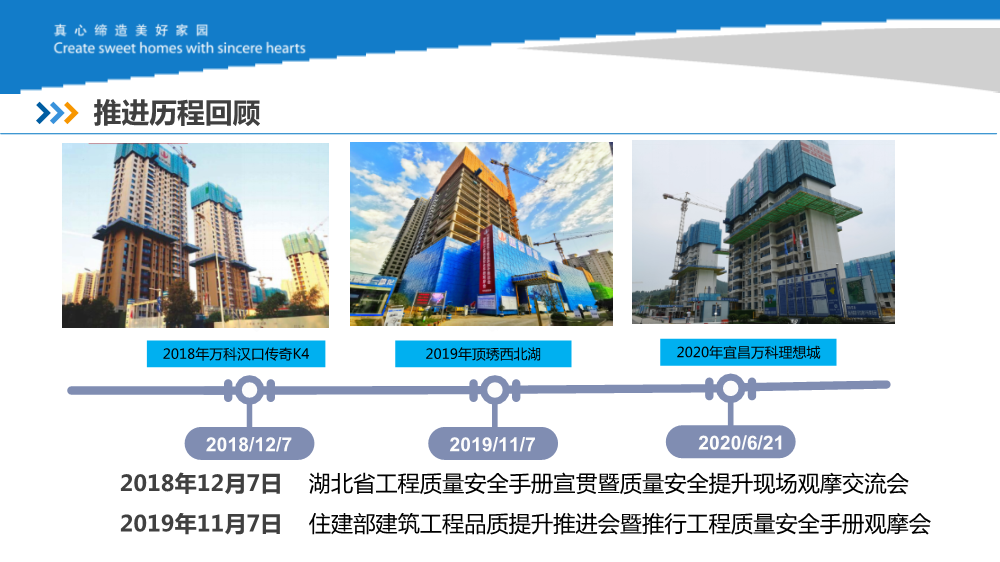 真心缔造美好家园
Create sweet homes with sincere hearts

推进历程回顾

2018年万科汉口传奇K4

2019年顶琇西北湖

2020年宜昌万科理想城

2018/12/7

2019/11/7

2020/6/21

2018年12月7日　湖北省工程质量安全手册宣贯暨质量安全提升现场观摩交流会

2019年11月7日　住建部建筑工程品质提升推进会暨推行工程质量安全手册观摩会